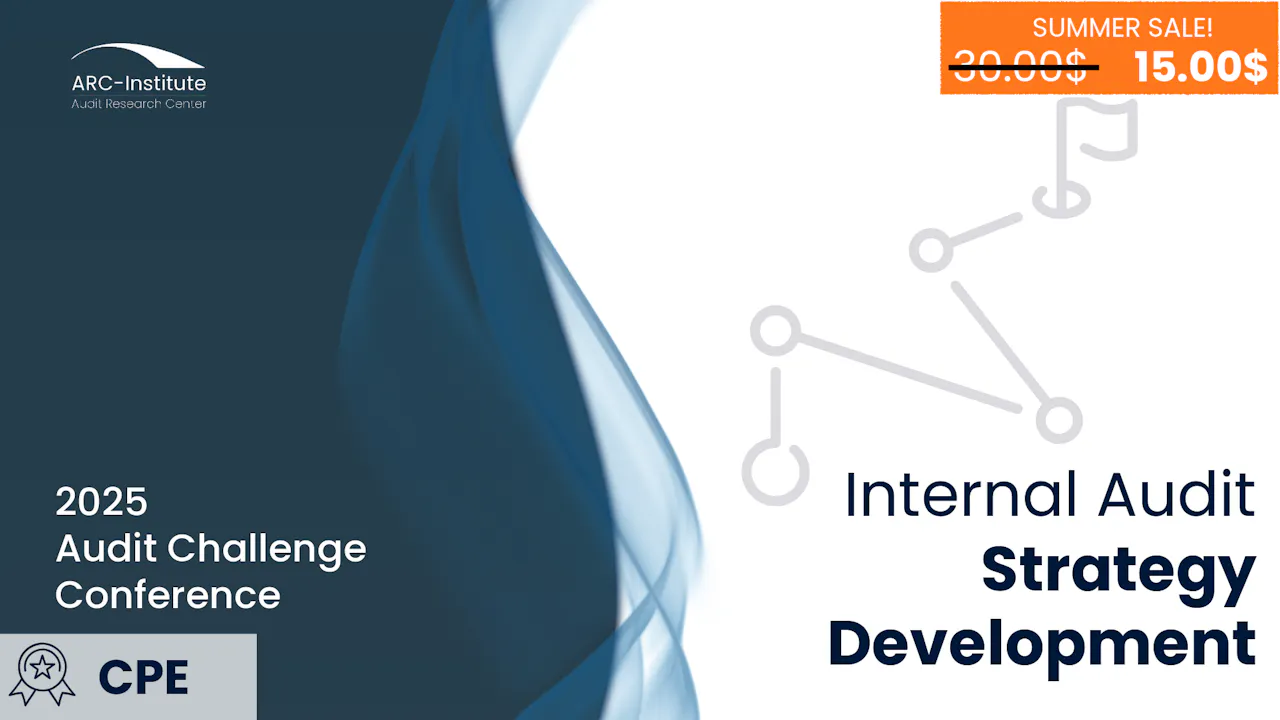 ARC-Institute
Audit Research Center

SUMMER SALE!
30.00$ 15.00$

2025
Audit Challenge
Conference

CPE

Internal Audit
Strategy
Development